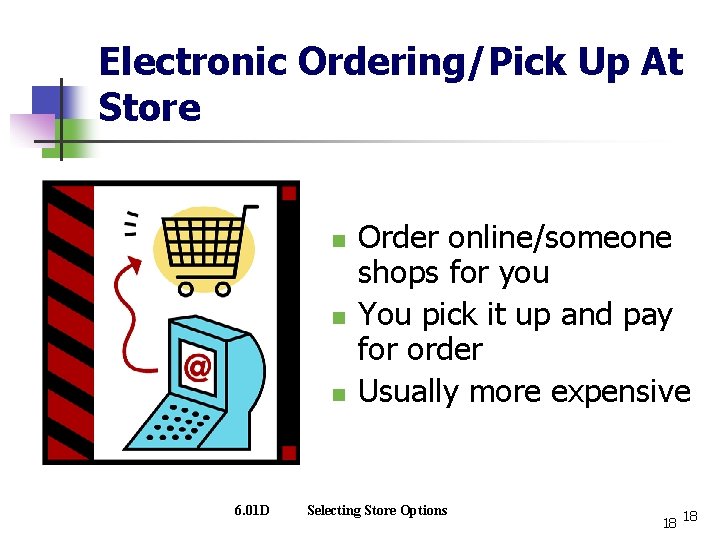 Electronic Ordering/Pick Up At Store

@

- Order online/someone shops for you
- You pick it up and pay for order
- Usually more expensive

6.01D Selecting Store Options

18 18